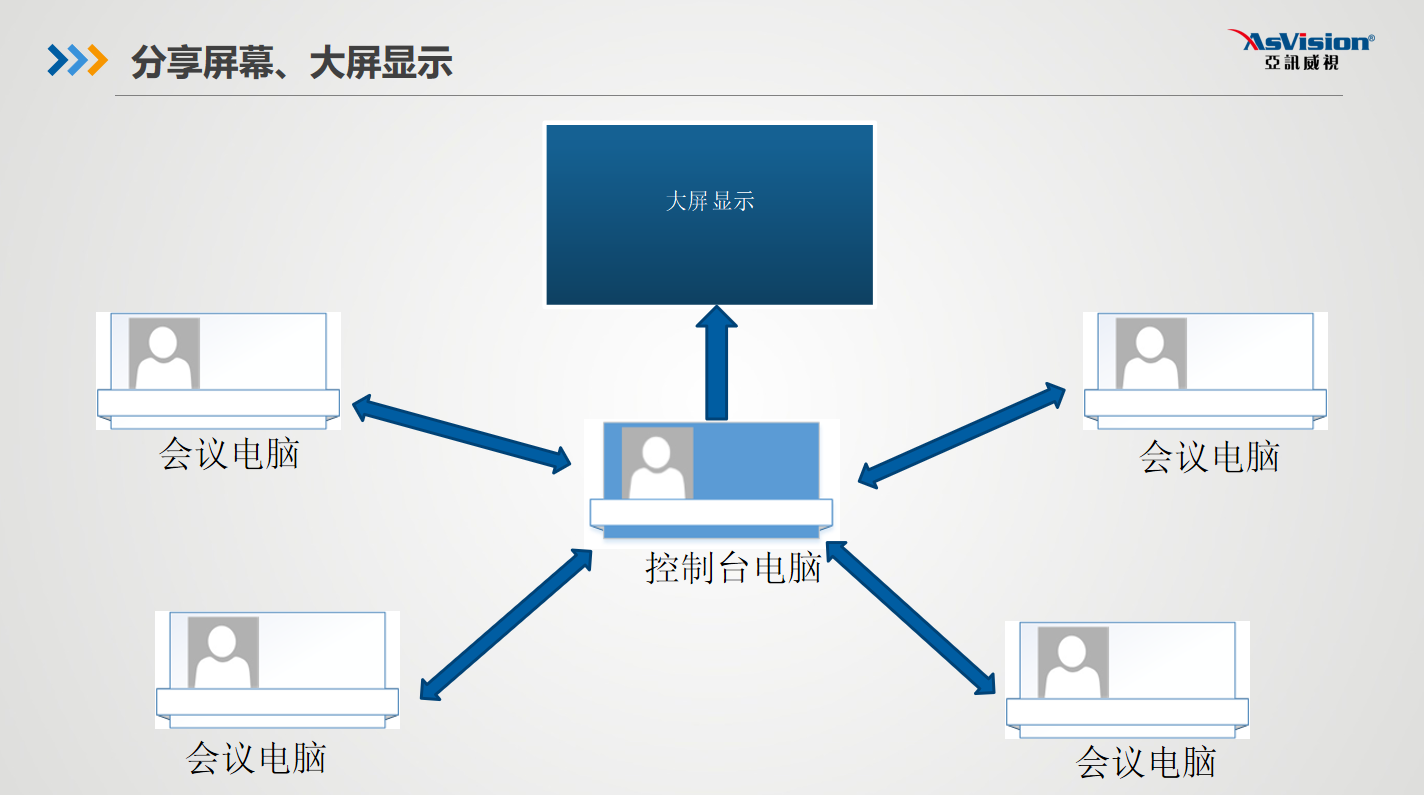 分享屏幕、大屏显示

AsVision®
亞訊威視

大屏显示

会议电脑

会议电脑

控制台电脑

会议电脑

会议电脑